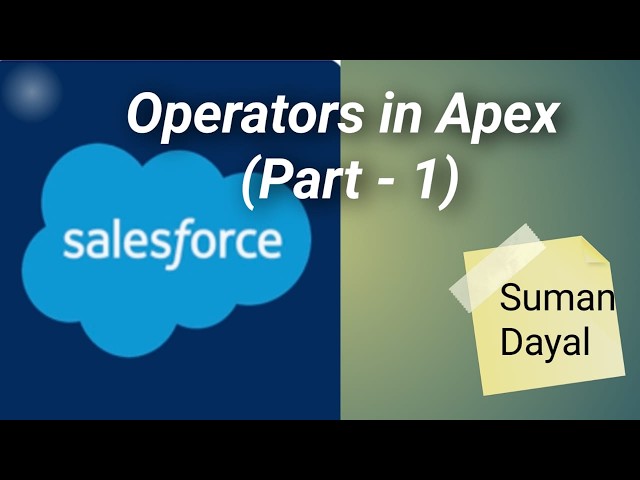 Operators in Apex
(Part - 1)

salesforce

Suman
Dayal